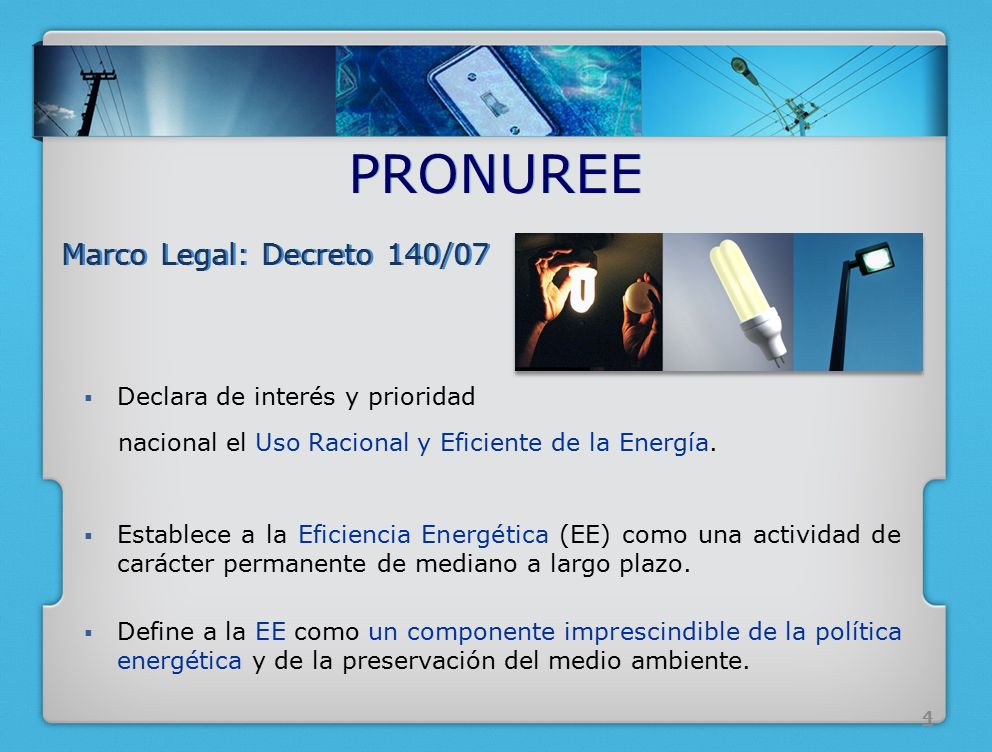 PRONUREE

Marco Legal: Decreto 140/07

▪ Declara de interés y prioridad nacional el Uso Racional y Eficiente de la Energía.

▪ Establece a la Eficiencia Energética (EE) como una actividad de carácter permanente de mediano a largo plazo.

▪ Define a la EE como un componente imprescindible de la política energética y de la preservación del medio ambiente.

4